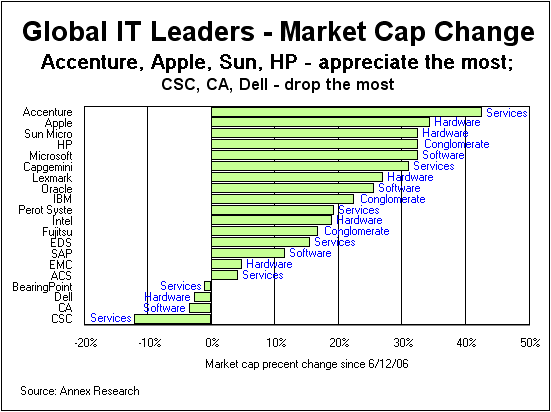 Global IT Leaders - Market Cap Change
Accenture, Apple, Sun, HP - appreciate the most;
CSC, CA, Dell - drop the most

Accenture
Apple
Sun Micro
HP
Microsoft
Capgemini
Lexmark
Oracle
IBM
Perot Syste
Intel
Fujitsu
EDS
SAP
EMC
ACS
BearingPoint
Dell
CA
CSC

Services
Hardware
Hardware
Conglomerate
Software
Services
Hardware
Software
Conglomerate
Services
Hardware
Conglomerate
Services
Software
Hardware
Services
Services
Hardware
Software
Services

-20% -10% 0% 10% 20% 30% 40% 50%

Market cap precent change since 6/12/06

Source: Annex Research